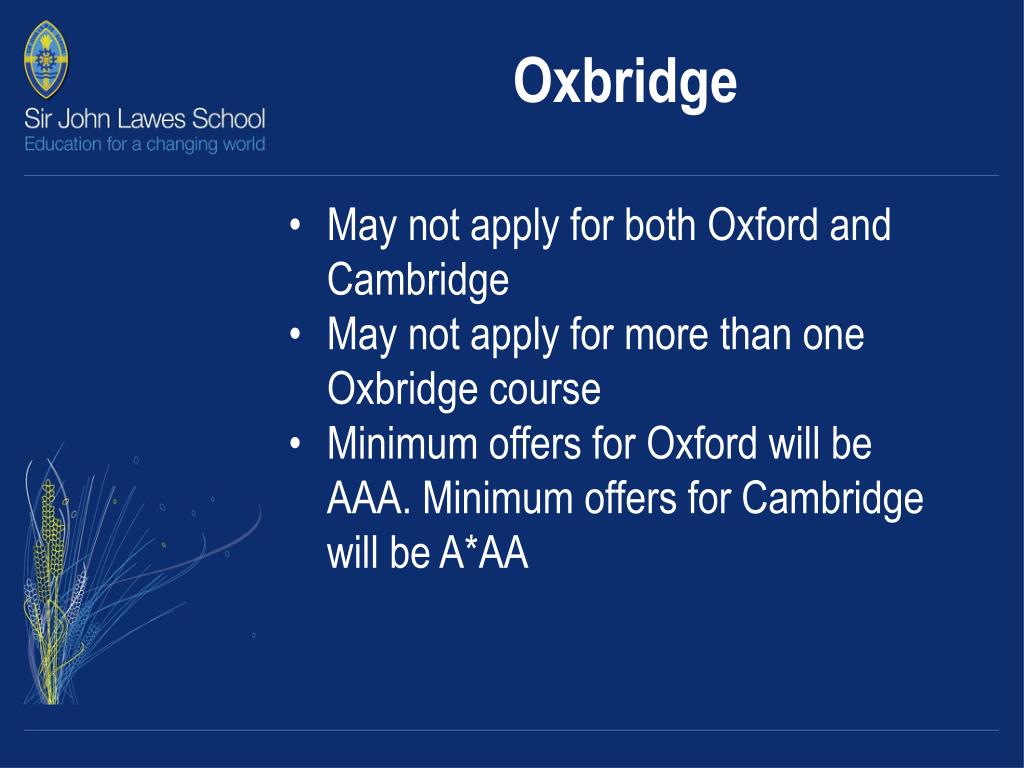 Sir John Lawes School
Education for a changing world

Oxbridge

• May not apply for both Oxford and Cambridge
• May not apply for more than one Oxbridge course
• Minimum offers for Oxford will be AAA. Minimum offers for Cambridge will be A*AA